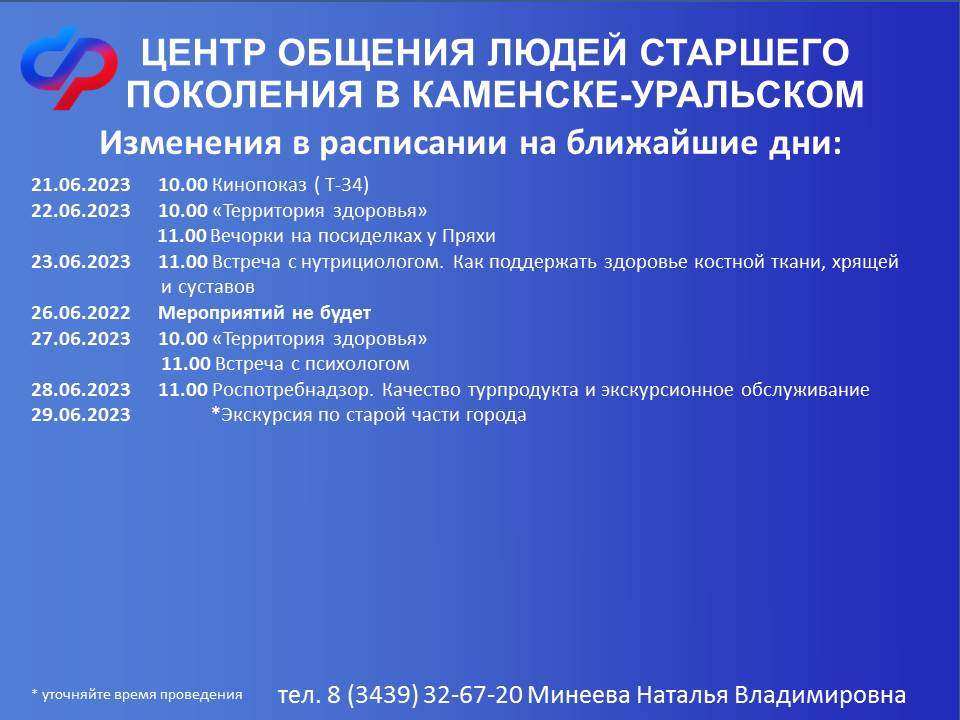 ЦЕНТР ОБЩЕНИЯ ЛЮДЕЙ СТАРШЕГО ПОКОЛЕНИЯ В КАМЕНСКЕ-УРАЛЬСКОМ

Изменения в расписании на ближайшие дни:

21.06.2023 10.00 Кинопоказ ( Т-34)
22.06.2023 10.00 «Территория здоровья»
11.00 Вечорки на посиделках у Пряхи
23.06.2023 11.00 Встреча с нутрициологом. Как поддержать здоровье костной ткани, хрящей и суставов
26.06.2022 Мероприятий не будет
27.06.2023 10.00 «Территория здоровья»
11.00 Встреча с психологом
28.06.2023 11.00 Роспотребнадзор. Качество турпродукта и экскурсионное обслуживание
29.06.2023 *Экскурсия по старой части города

* уточняйте время проведения

тел. 8 (3439) 32-67-20 Минеева Наталья Владимировна